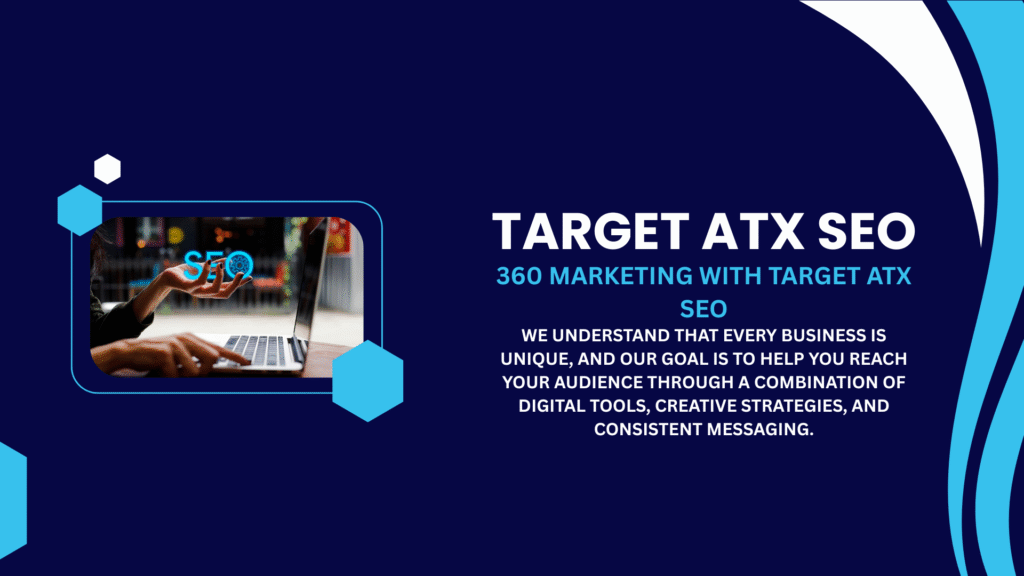 SEO

TARGET ATX SEO

360 MARKETING WITH TARGET ATX SEO

WE UNDERSTAND THAT EVERY BUSINESS IS UNIQUE, AND OUR GOAL IS TO HELP YOU REACH YOUR AUDIENCE THROUGH A COMBINATION OF DIGITAL TOOLS, CREATIVE STRATEGIES, AND CONSISTENT MESSAGING.